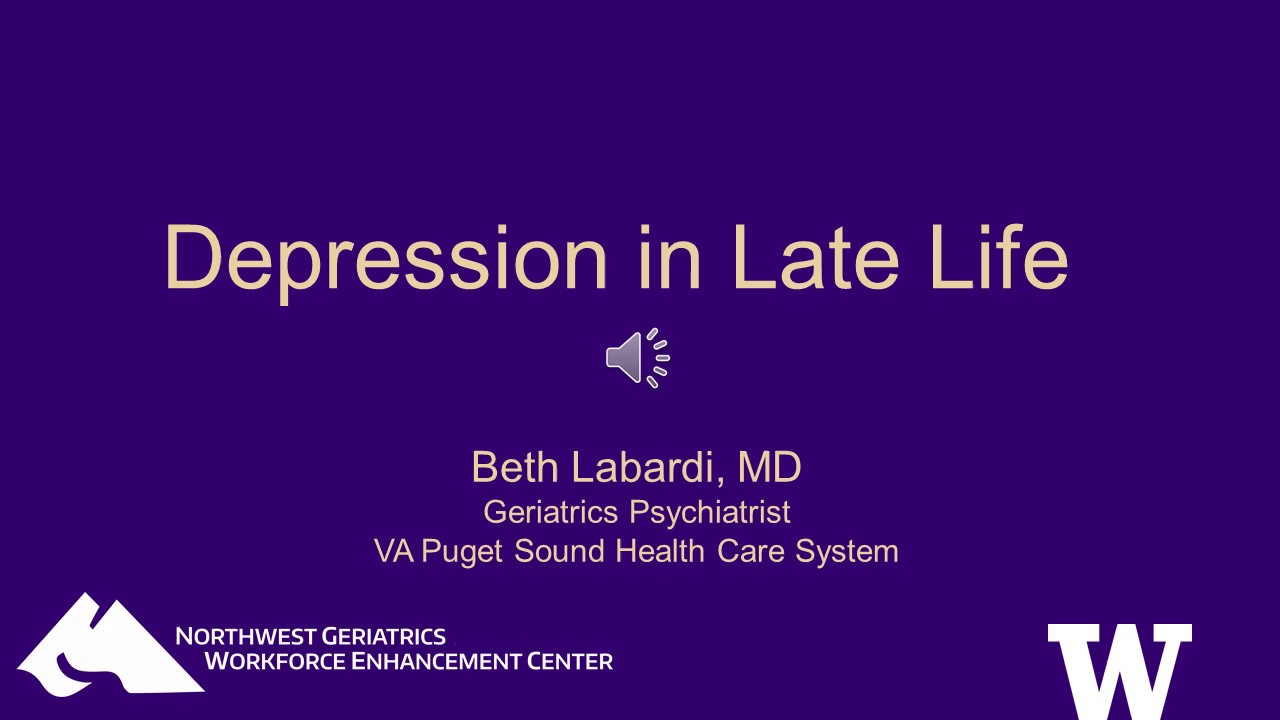 Depression in Late Life

Beth Labardi, MD
Geriatrics Psychiatrist
VA Puget Sound Health Care System

NORTHWEST GERIATRICS
WORKFORCE ENHANCEMENT CENTER

W